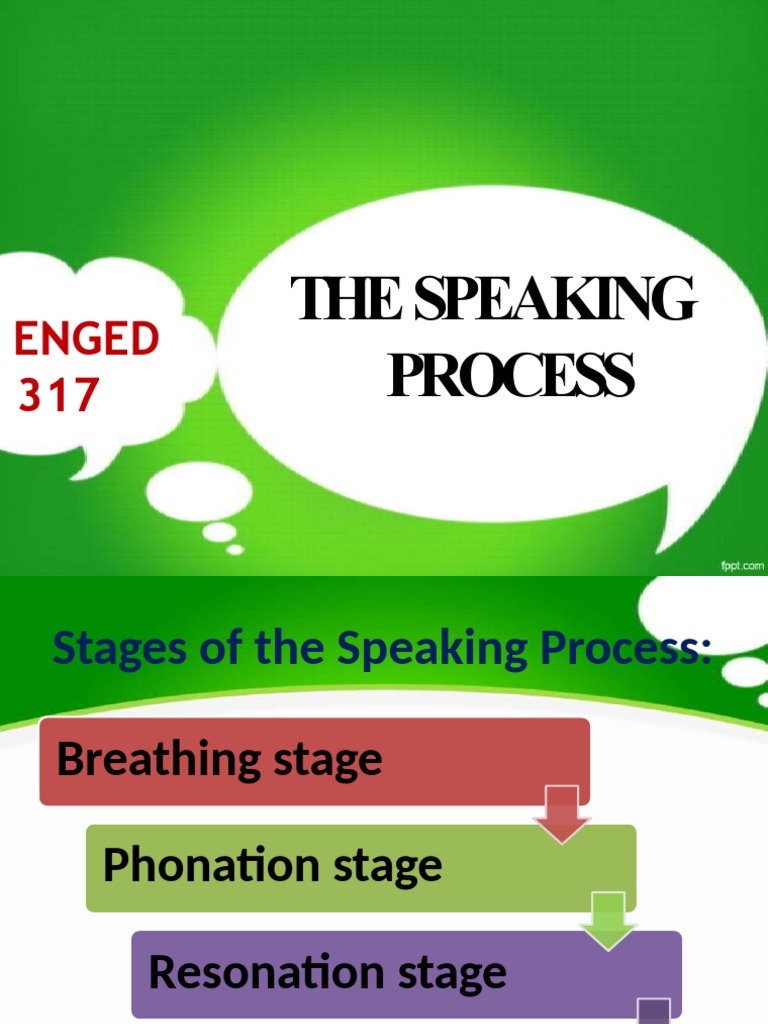 ENGED 317

THE SPEAKING PROCESS

fppt.com

Stages of the Speaking Process:

Breathing stage

Phonation stage

Resonation stage